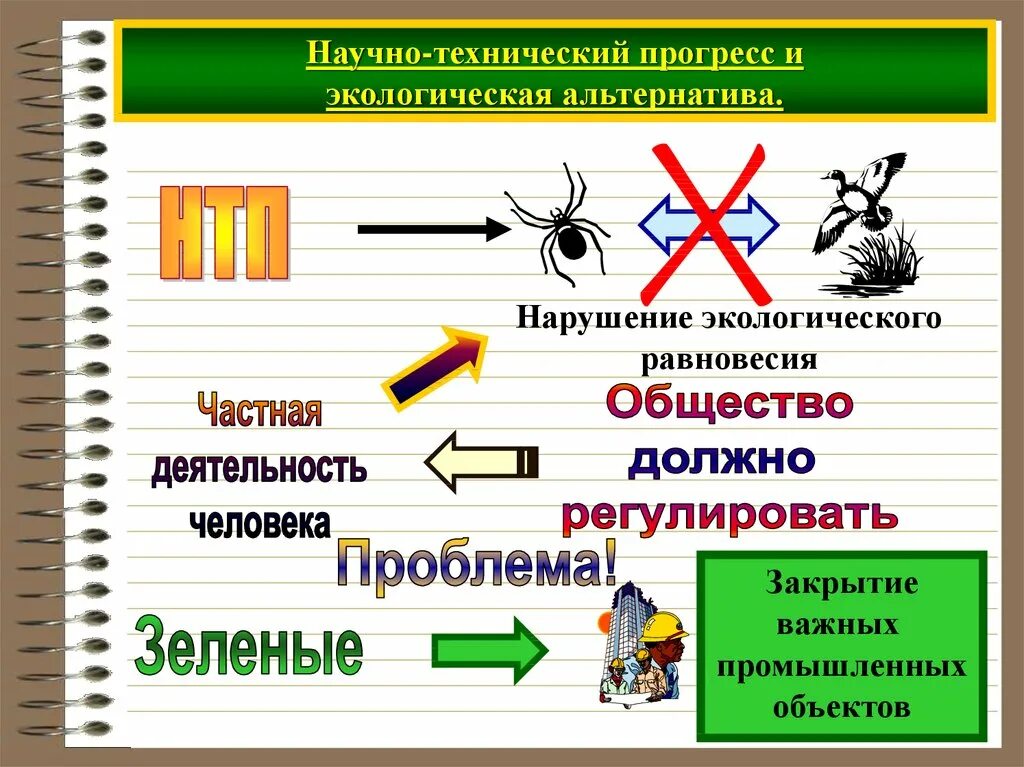 Научно-технический прогресс и экологическая альтернатива.

НТП

Нарушение экологического равновесия

Частная деятельность человека

Общество должно регулировать

Проблема!

Зеленые

Закрытие важных промышленных объектов